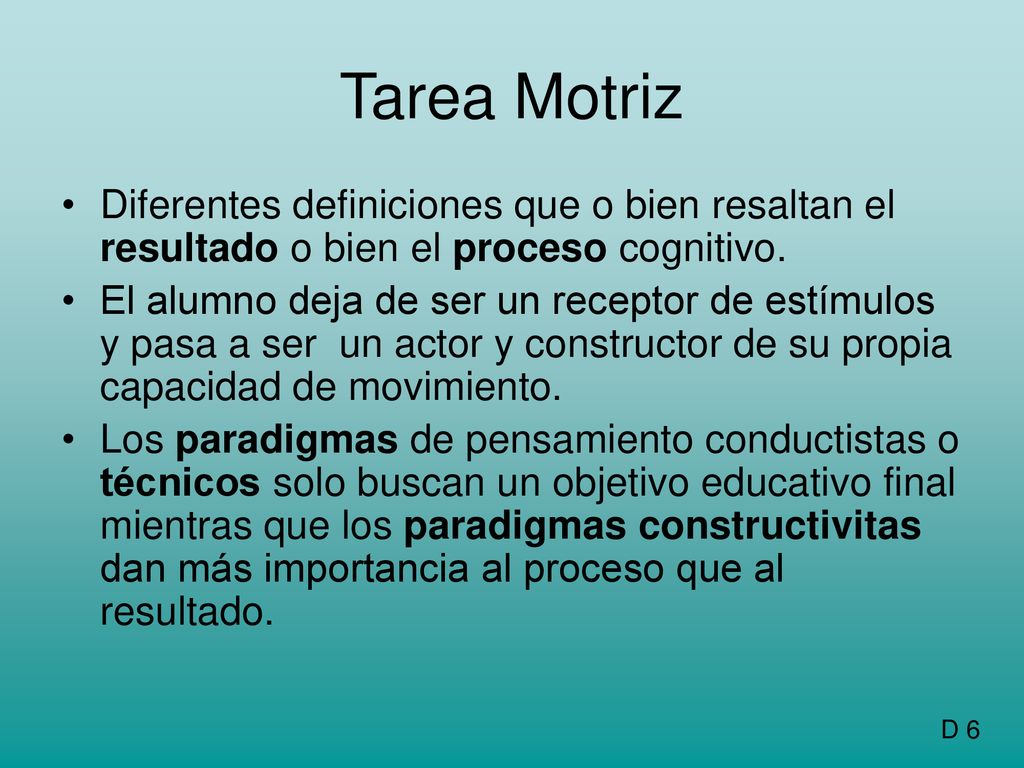 Tarea Motriz

• Diferentes definiciones que o bien resaltan el resultado o bien el proceso cognitivo.
• El alumno deja de ser un receptor de estímulos y pasa a ser un actor y constructor de su propia capacidad de movimiento.
• Los paradigmas de pensamiento conductistas o técnicos solo buscan un objetivo educativo final mientras que los paradigmas constructivitas dan más importancia al proceso que al resultado.

D 6